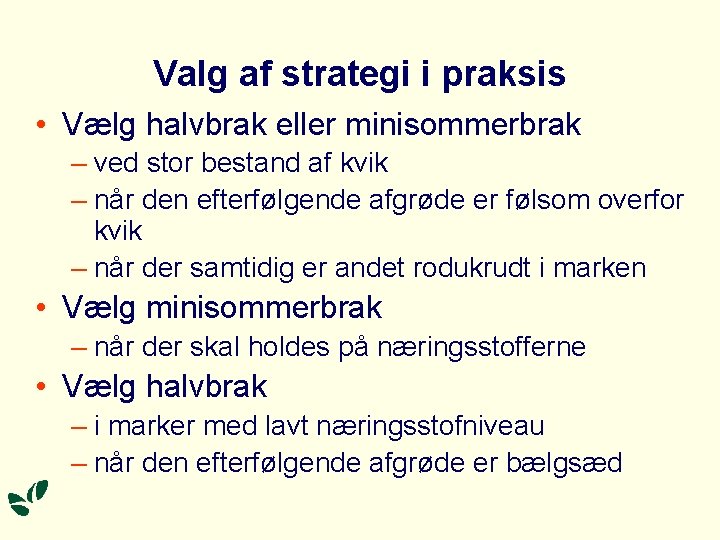 Valg af strategi i praksis

• Vælg halvbrak eller minisommerbrak
– ved stor bestand af kvik
– når den efterfølgende afgrøde er følsom overfor kvik
– når der samtidig er andet rodukrudt i marken

• Vælg minisommerbrak
– når der skal holdes på næringsstofferne

• Vælg halvbrak
– i marker med lavt næringsstofniveau
– når den efterfølgende afgrøde er bælgsæd